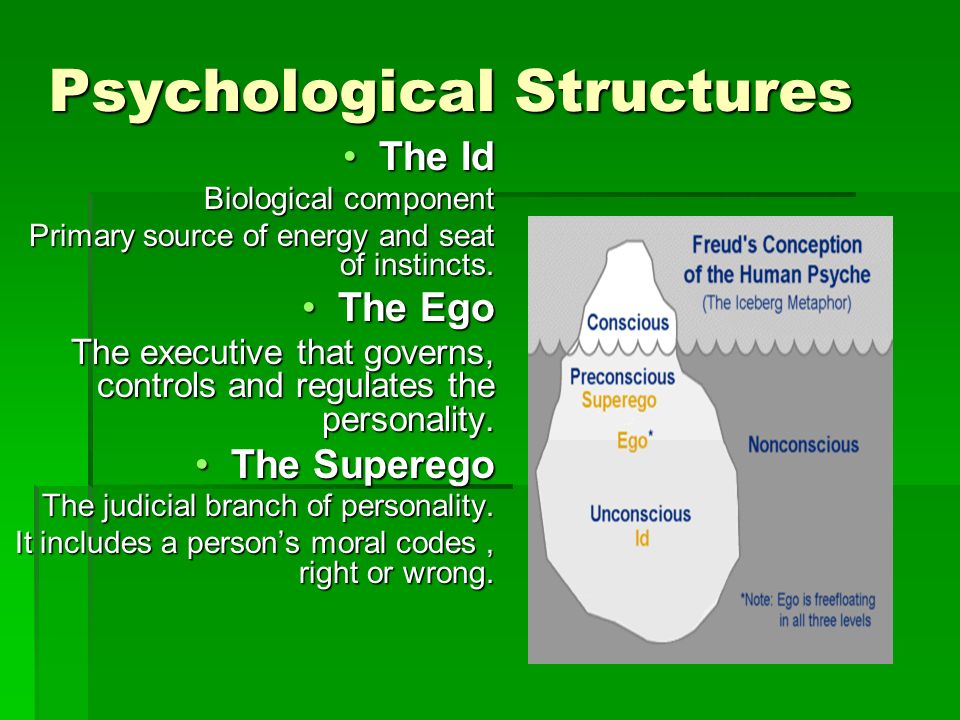 Psychological Structures

• The Id

Biological component

Primary source of energy and seat of instincts.

• The Ego

The executive that governs, controls and regulates the personality.

• The Superego

The judicial branch of personality.

It includes a person's moral codes , right or wrong.

Freud's Conception of the Human Psyche
(The Iceberg Metaphor)

Conscious

Preconscious
Superego

Ego*

Nonconscious

Unconscious
Id

*Note: Ego is freefloating in all three levels